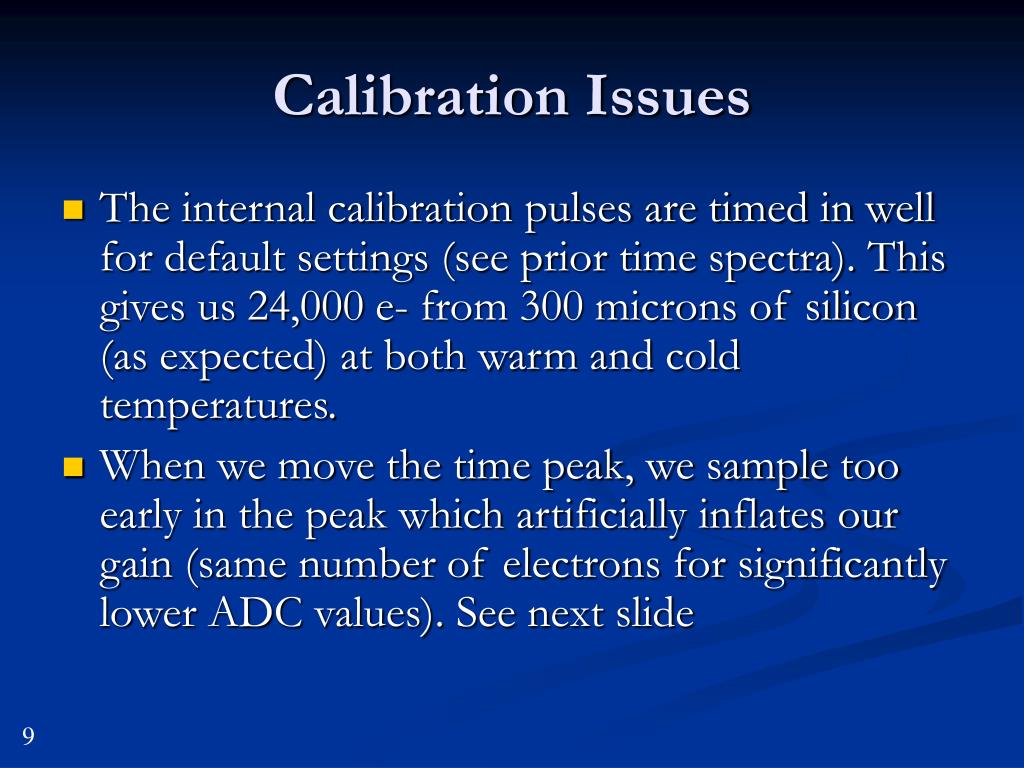 Calibration Issues

- The internal calibration pulses are timed in well for default settings (see prior time spectra). This gives us 24,000 e- from 300 microns of silicon (as expected) at both warm and cold temperatures.
- When we move the time peak, we sample too early in the peak which artificially inflates our gain (same number of electrons for significantly lower ADC values). See next slide

9